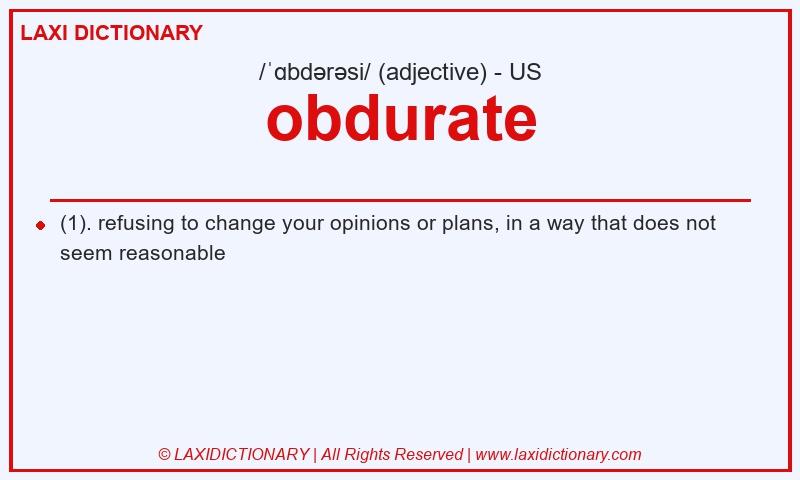 LAXI DICTIONARY

/ˈɑbdərəsi/ (adjective) - US

obdurate

(1). refusing to change your opinions or plans, in a way that does not seem reasonable

© LAXIDICTIONARY | All Rights Reserved | www.laxidictionary.com